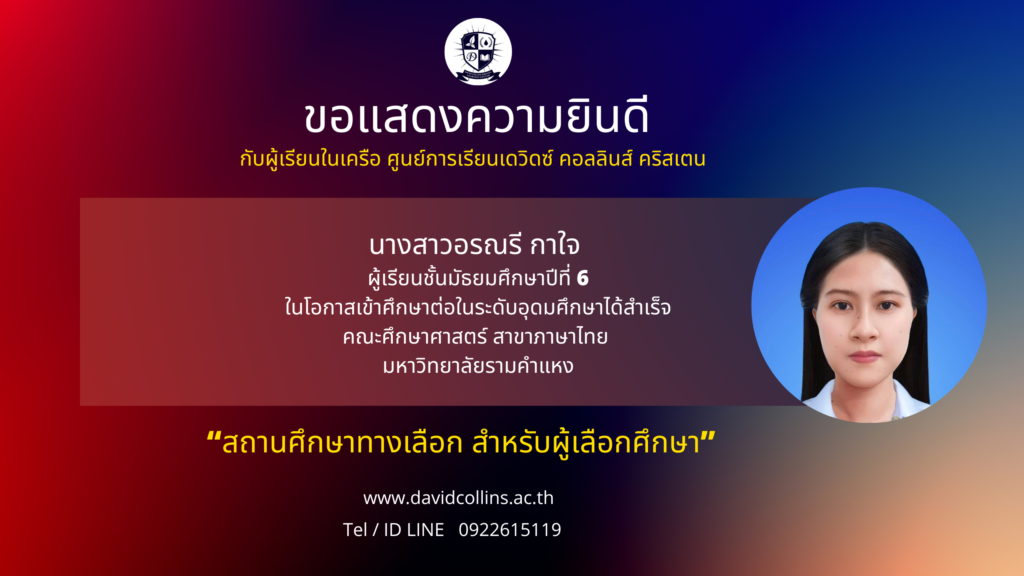 ขอแสดงความยินดี
กับผู้เรียนในเครือ ศูนย์การเรียนเดวิดซ์ คอลลินส์ คริสเตน

นางสาวอรณรี กาใจ
ผู้เรียนชั้นมัธยมศึกษาปีที่ 6
ในโอกาสเข้าศึกษาต่อในระดับอุดมศึกษาได้สำเร็จ
คณะศึกษาศาสตร์ สาขาภาษาไทย
มหาวิทยาลัยรามคำแหง

“สถานศึกษาทางเลือก สำหรับผู้เลือกศึกษา”

www.davidcollins.ac.th
Tel / ID LINE 0922615119